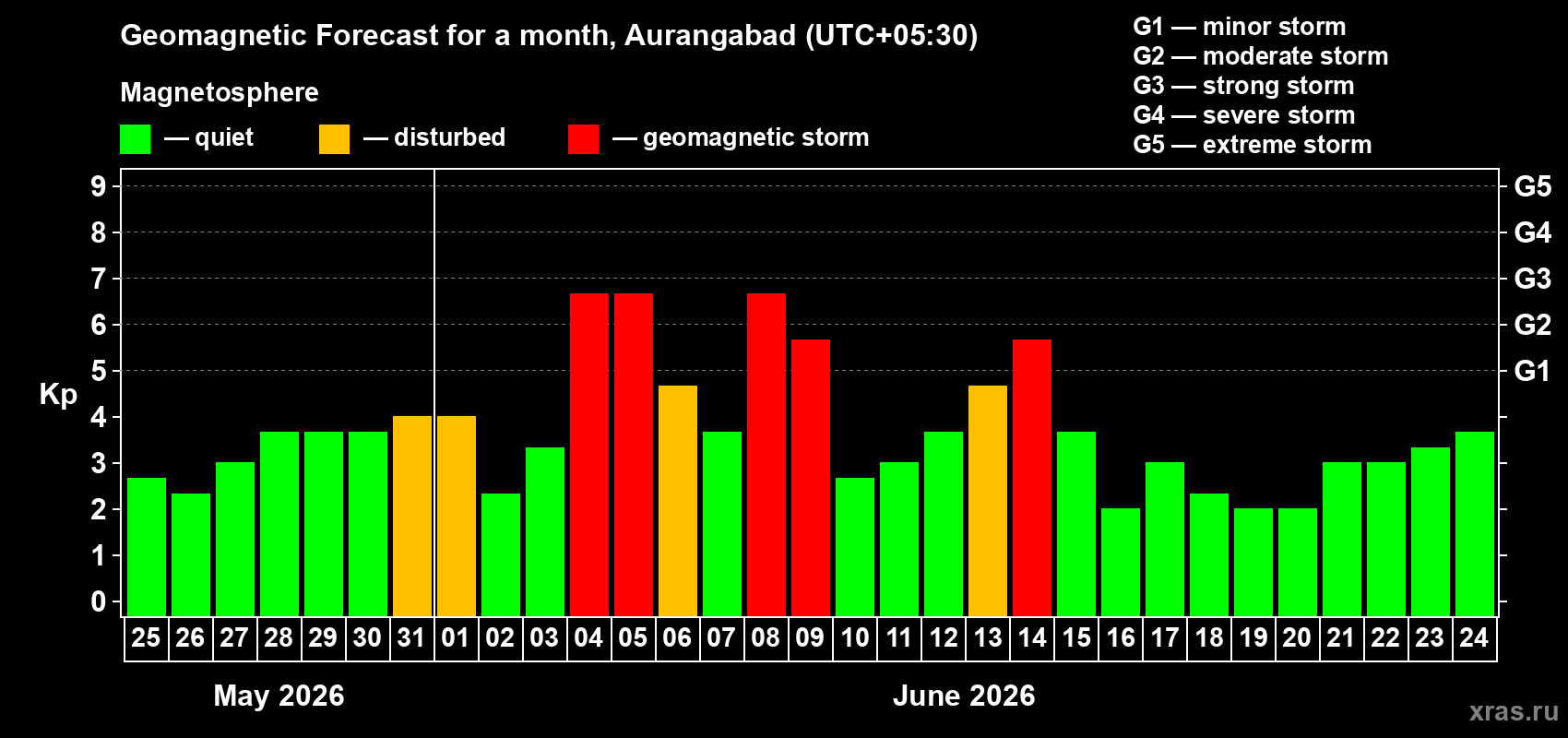 Geomagnetic Forecast for a month, Aurangabad (UTC+05:30)

Magnetosphere

— quiet — disturbed — geomagnetic storm

G1 — minor storm
G2 — moderate storm
G3 — strong storm
G4 — severe storm
G5 — extreme storm

Kp

9
8
7
6
5
4
3
2
1
0

G5
G4
G3
G2
G1

25 26 27 28 29 30 31 01 02 03 04 05 06 07 08 09 10 11 12 13 14 15 16 17 18 19 20 21 22 23 24

May 2026

June 2026

xras.ru